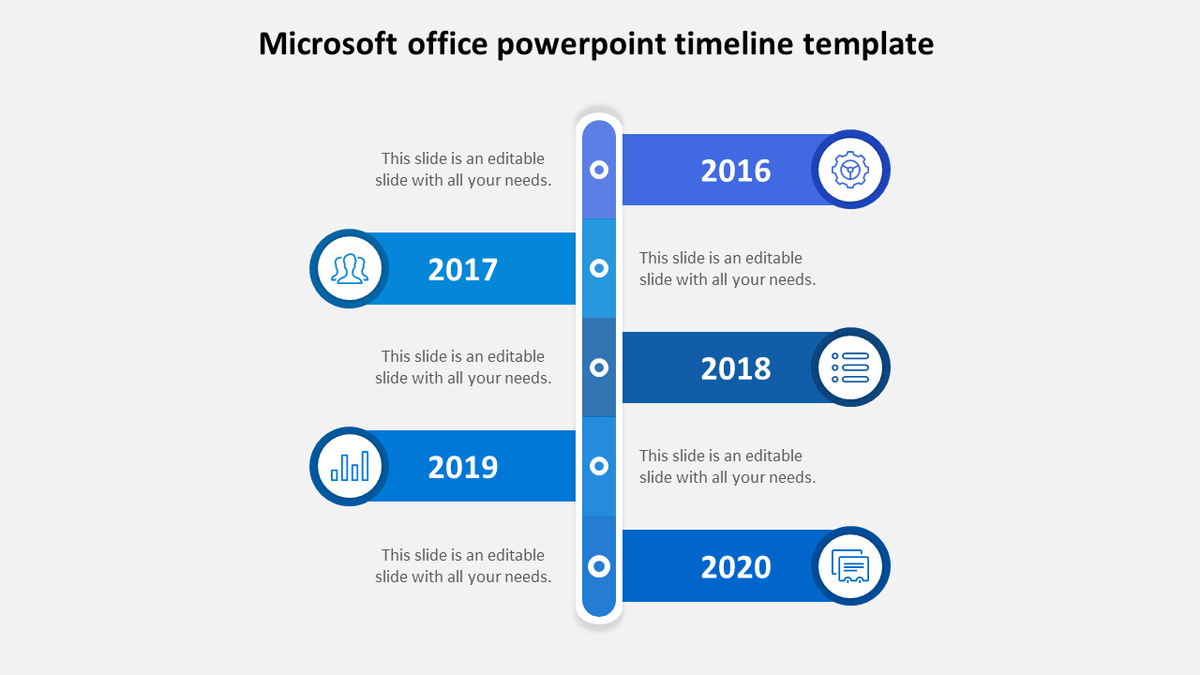 Microsoft office powerpoint timeline template

This slide is an editable slide with all your needs.

2016

2017

This slide is an editable slide with all your needs.

This slide is an editable slide with all your needs.

2018

2019

This slide is an editable slide with all your needs.

This slide is an editable slide with all your needs.

2020